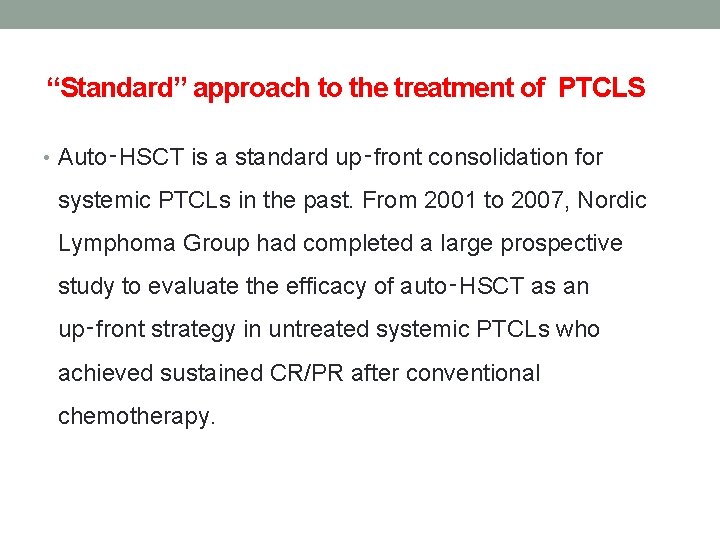 “Standard” approach to the treatment of PTCLS

• Auto-HSCT is a standard up-front consolidation for systemic PTCLs in the past. From 2001 to 2007, Nordic Lymphoma Group had completed a large prospective study to evaluate the efficacy of auto-HSCT as an up-front strategy in untreated systemic PTCLs who achieved sustained CR/PR after conventional chemotherapy.